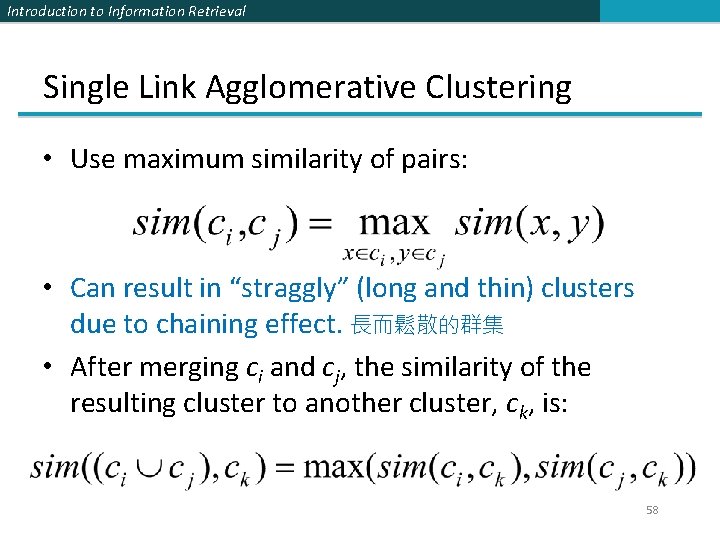 Introduction to Information Retrieval

Single Link Agglomerative Clustering

• Use maximum similarity of pairs:

$sim(c_i, c_j) = \max_{x \in c_i, y \in c_j} sim(x, y)$

• Can result in “straggly” (long and thin) clusters due to chaining effect. 長而鬆散的群集

• After merging $c_i$ and $c_j$, the similarity of the resulting cluster to another cluster, $c_k$, is:

$sim((c_i \cup c_j), c_k) = \max(sim(c_i, c_k), sim(c_j, c_k))$

58